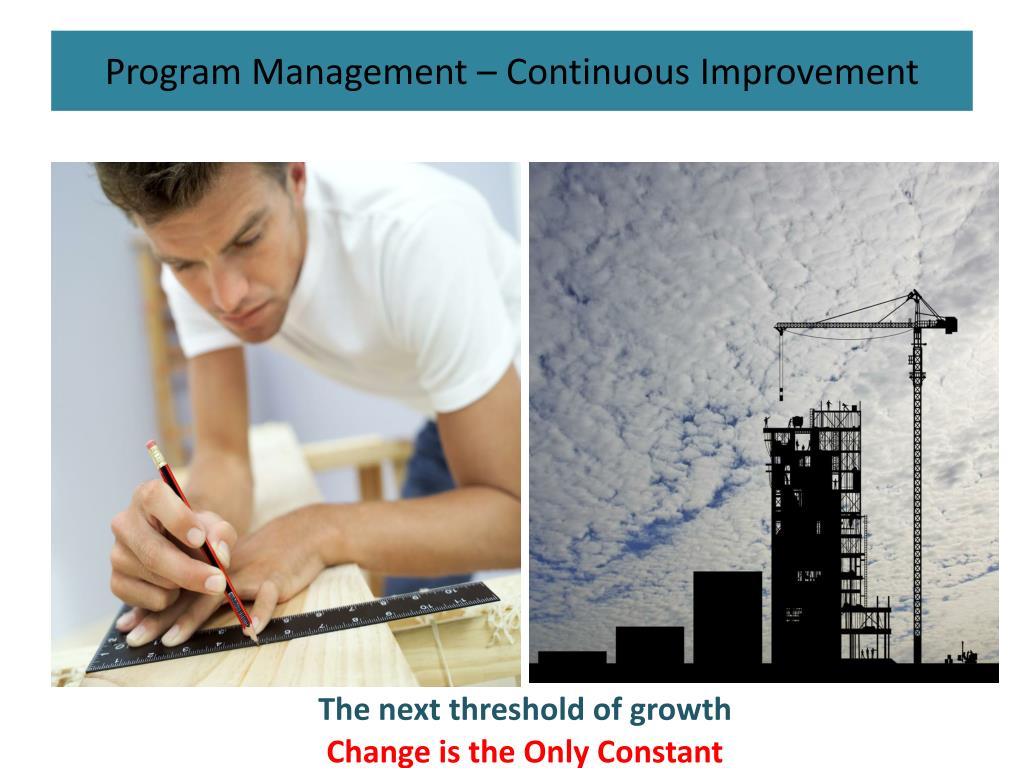 Program Management – Continuous Improvement

The next threshold of growth
Change is the Only Constant